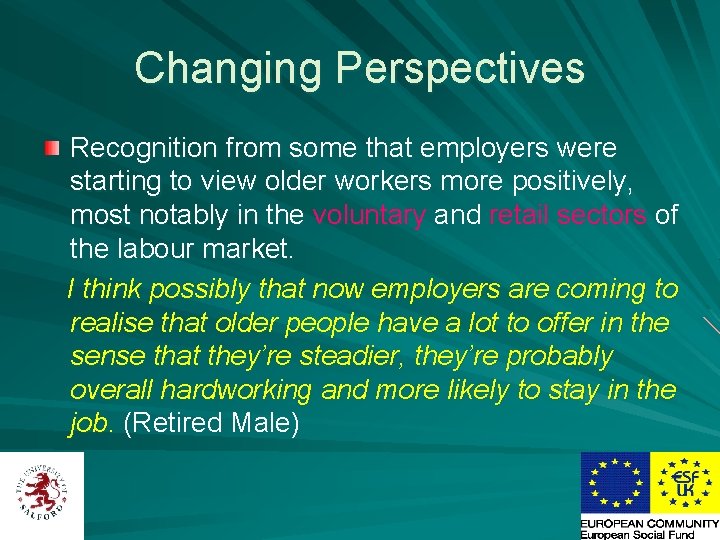 Changing Perspectives

Recognition from some that employers were starting to view older workers more positively, most notably in the voluntary and retail sectors of the labour market.

I think possibly that now employers are coming to realise that older people have a lot to offer in the sense that they're steadier, they're probably overall hardworking and more likely to stay in the job. (Retired Male)

THE UNIVERSITY OF SALFORD

ESF UK

EUROPEAN COMMUNITY
European Social Fund